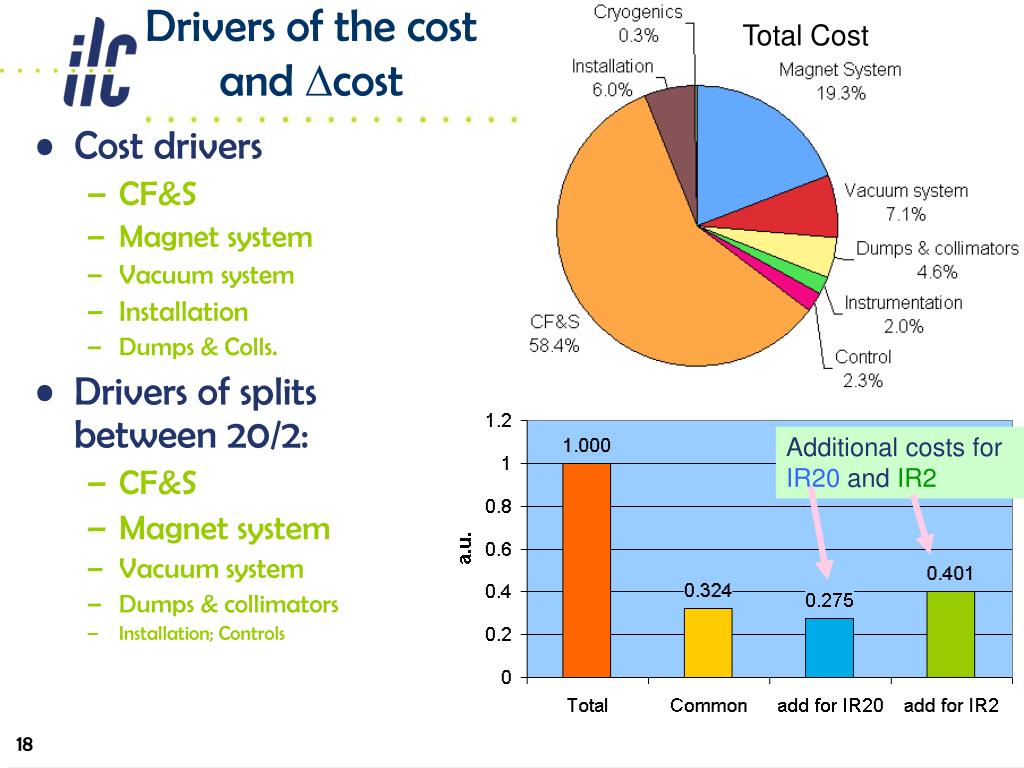 ilc

Drivers of the cost and $\Delta$cost

• Cost drivers
– CF&S
– Magnet system
– Vacuum system
– Installation
– Dumps & Colls.

• Drivers of splits between 20/2:
– CF&S
– Magnet system
– Vacuum system
– Dumps & collimators
– Installation; Controls

Total Cost

Cryogenics 0.3%
Installation 6.0%
Magnet System 19.3%
Vacuum system 7.1%
Dumps & collimators 4.6%
Instrumentation 2.0%
Control 2.3%
CF&S 58.4%

Additional costs for IR20 and IR2

a.u.
1.2
1
0.8
0.6
0.4
0.2
0

1.000
0.324
0.275
0.401

Total
Common
add for IR20
add for IR2

18